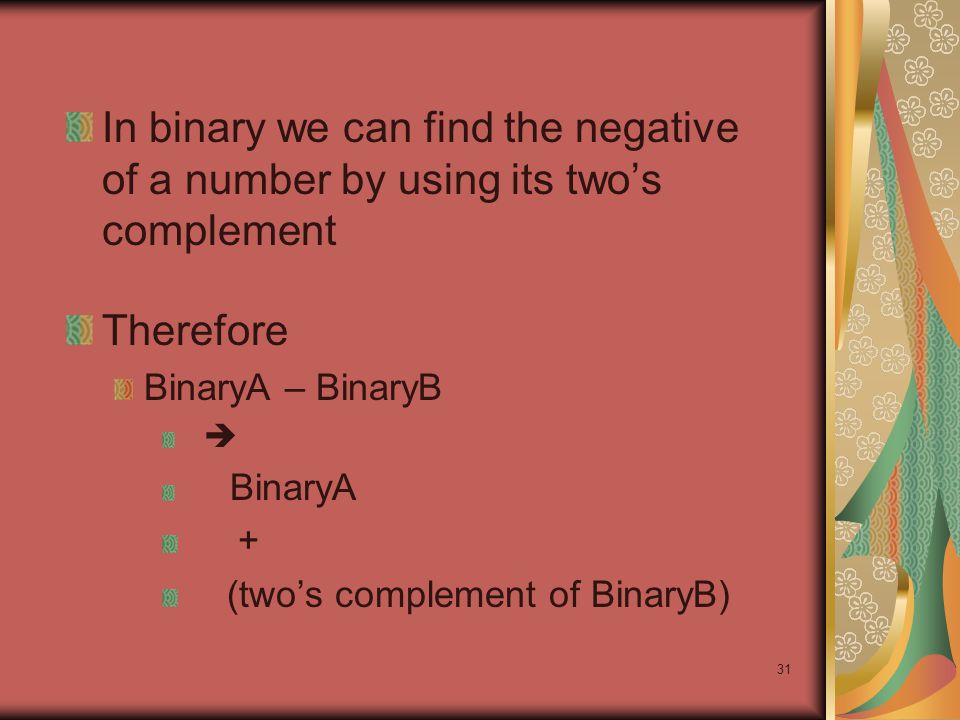 In binary we can find the negative of a number by using its two’s complement

Therefore

BinaryA – BinaryB

➔

BinaryA

+

(two’s complement of BinaryB)

31